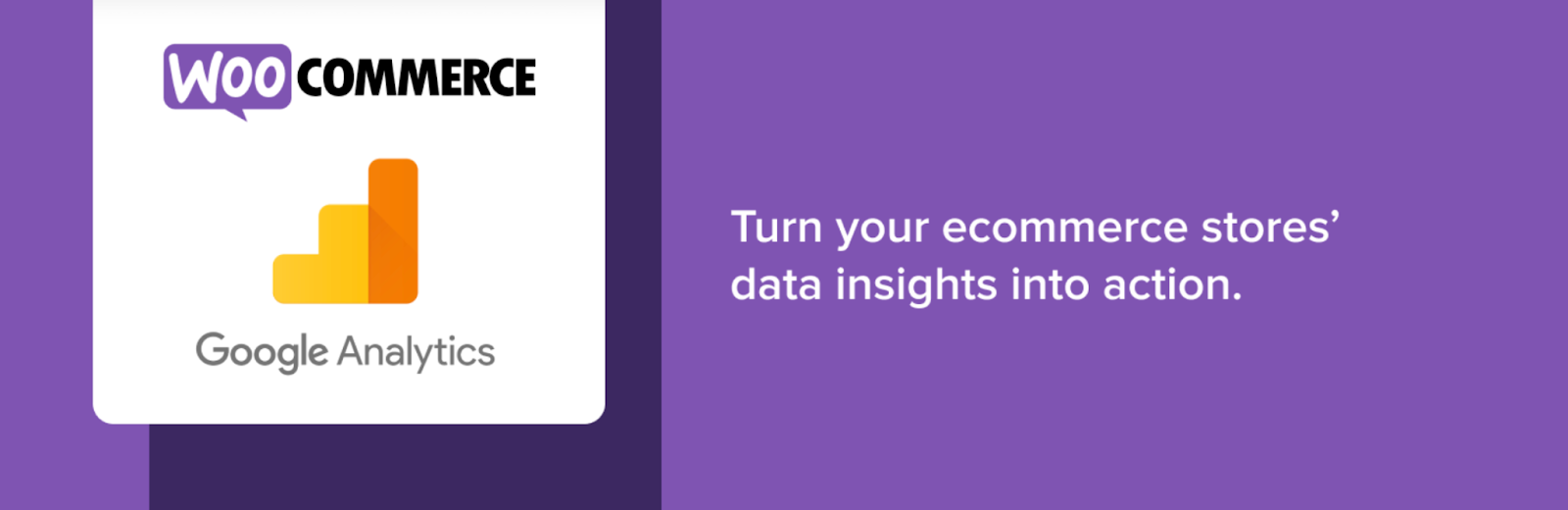 WOO COMMERCE

Google Analytics

Turn your ecommerce stores' data insights into action.